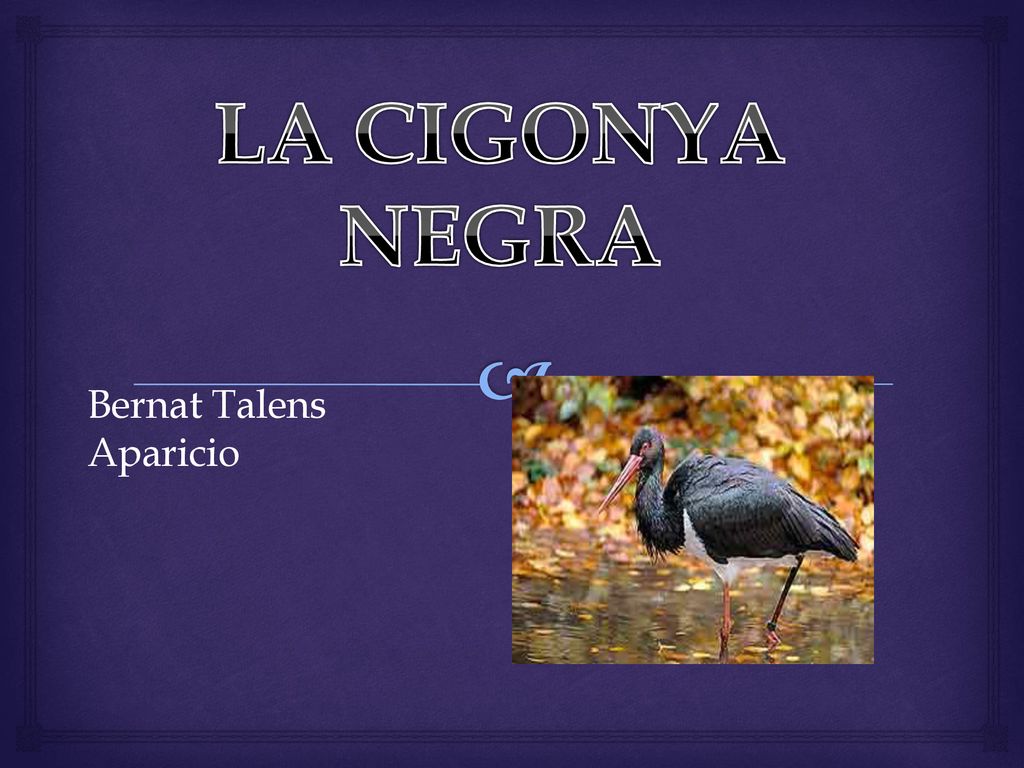 LA CIGONYA NEGRA

Bernat Talens Aparicio